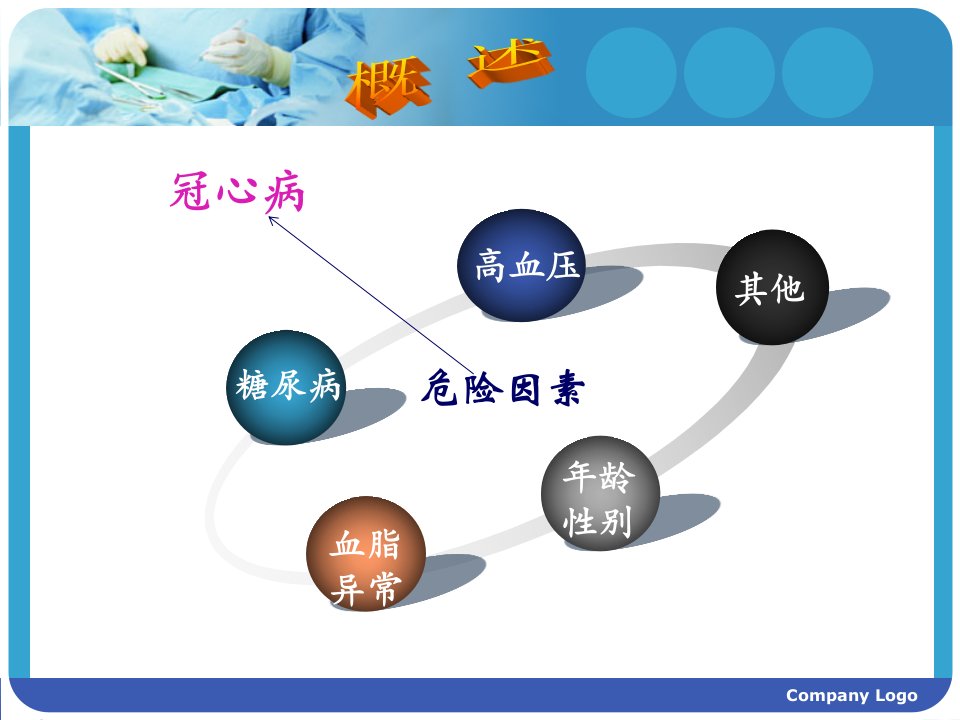 概 述

冠心病

高血压

其他

糖尿病

危险因素

年龄
性别

血脂
异常

Company Logo